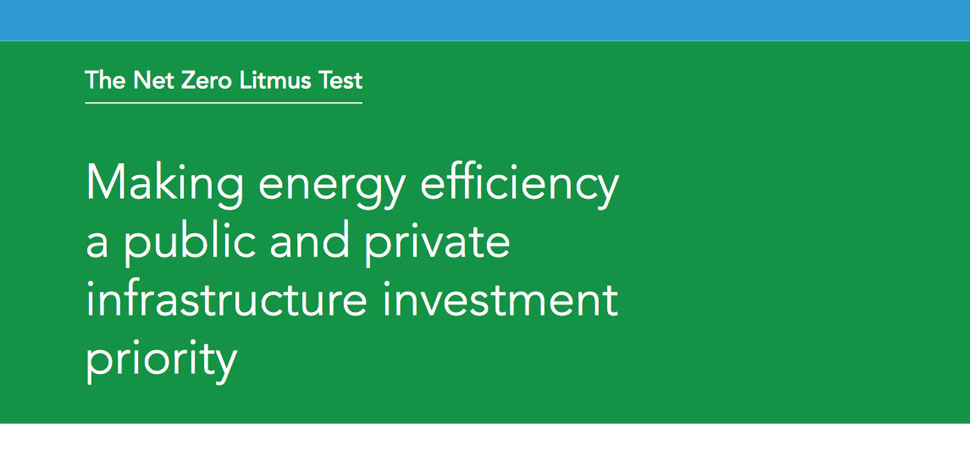 The Net Zero Litmus Test

Making energy efficiency a public and private infrastructure investment priority